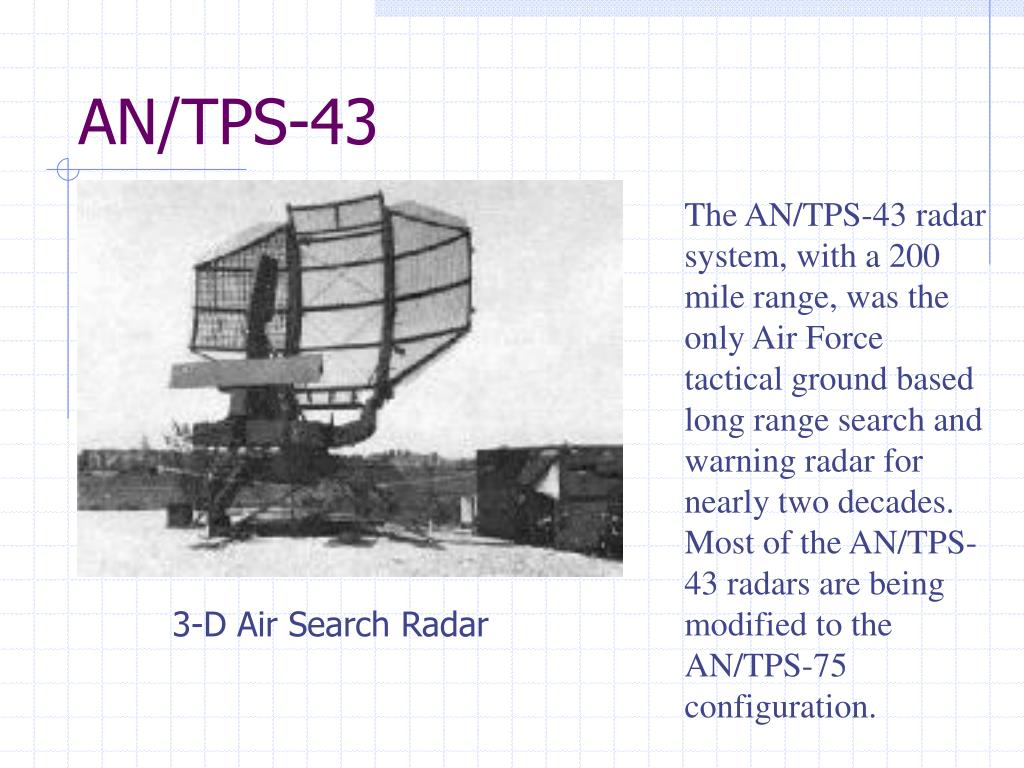 AN/TPS-43

3-D Air Search Radar

The AN/TPS-43 radar system, with a 200 mile range, was the only Air Force tactical ground based long range search and warning radar for nearly two decades. Most of the AN/TPS-43 radars are being modified to the AN/TPS-75 configuration.